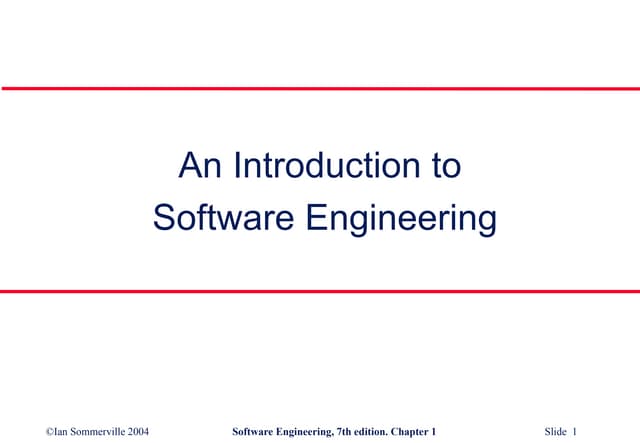 An Introduction to Software Engineering

©Ian Sommerville 2004 Software Engineering, 7th edition. Chapter 1 Slide 1